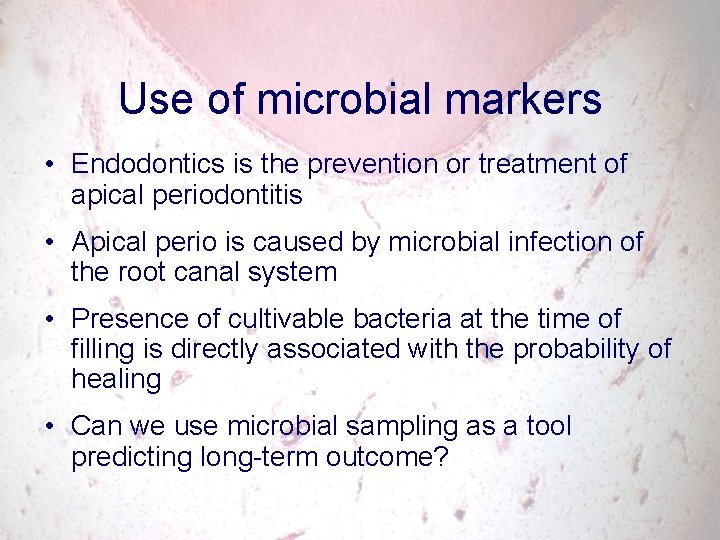 Use of microbial markers

• Endodontics is the prevention or treatment of apical periodontitis

• Apical perio is caused by microbial infection of the root canal system

• Presence of cultivable bacteria at the time of filling is directly associated with the probability of healing

• Can we use microbial sampling as a tool predicting long-term outcome?